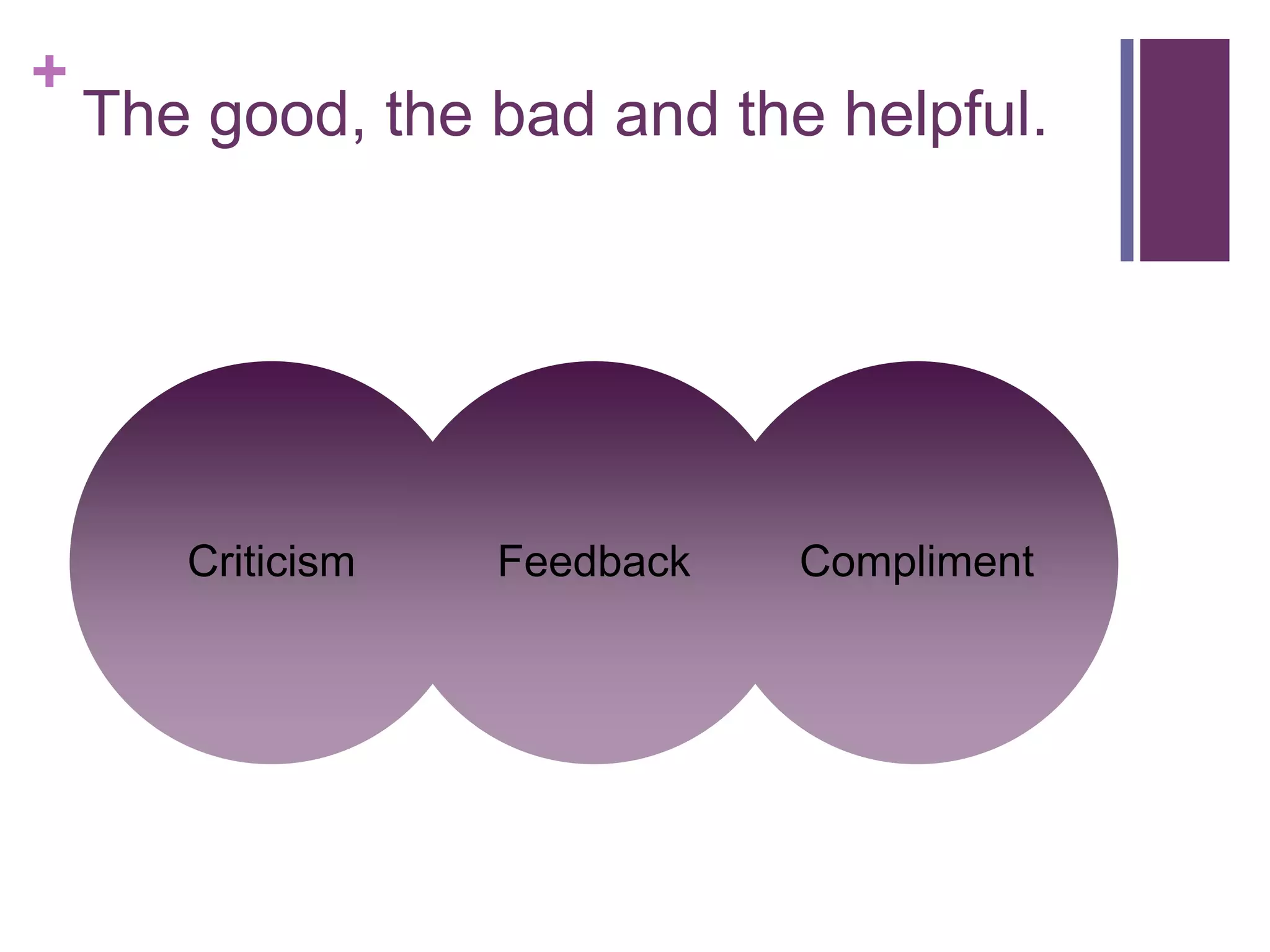 + The good, the bad and the helpful.

Criticism

Feedback

Compliment